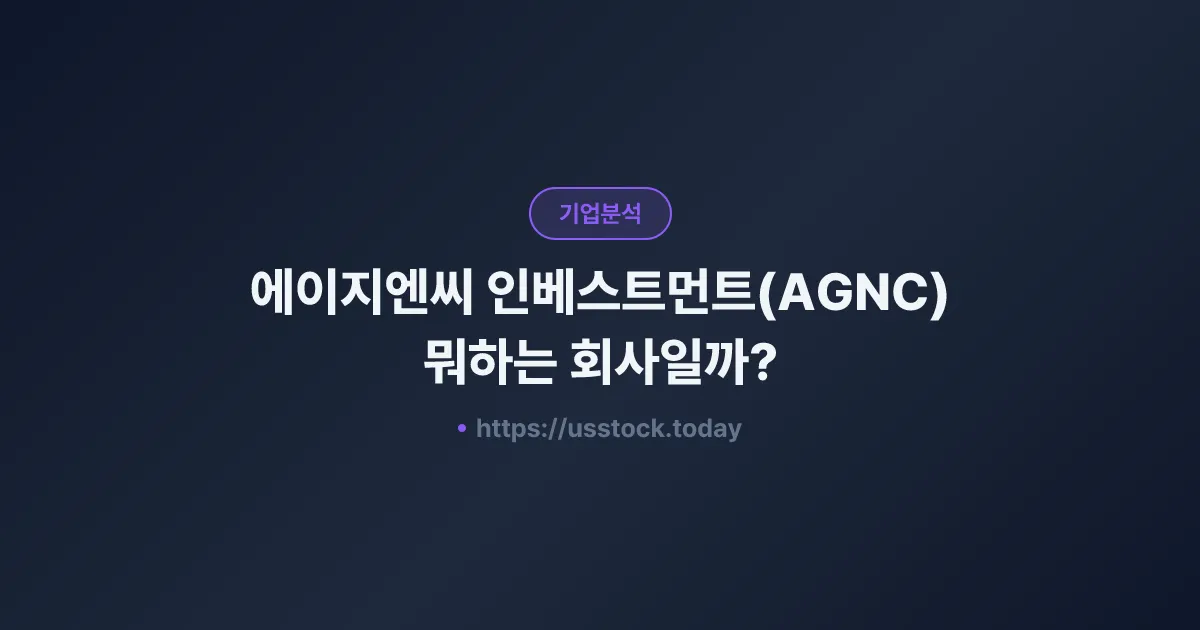 기업분석

에이지엔씨 인베스트먼트(AGNC) 뭐하는 회사일까?

• https://usstock.today